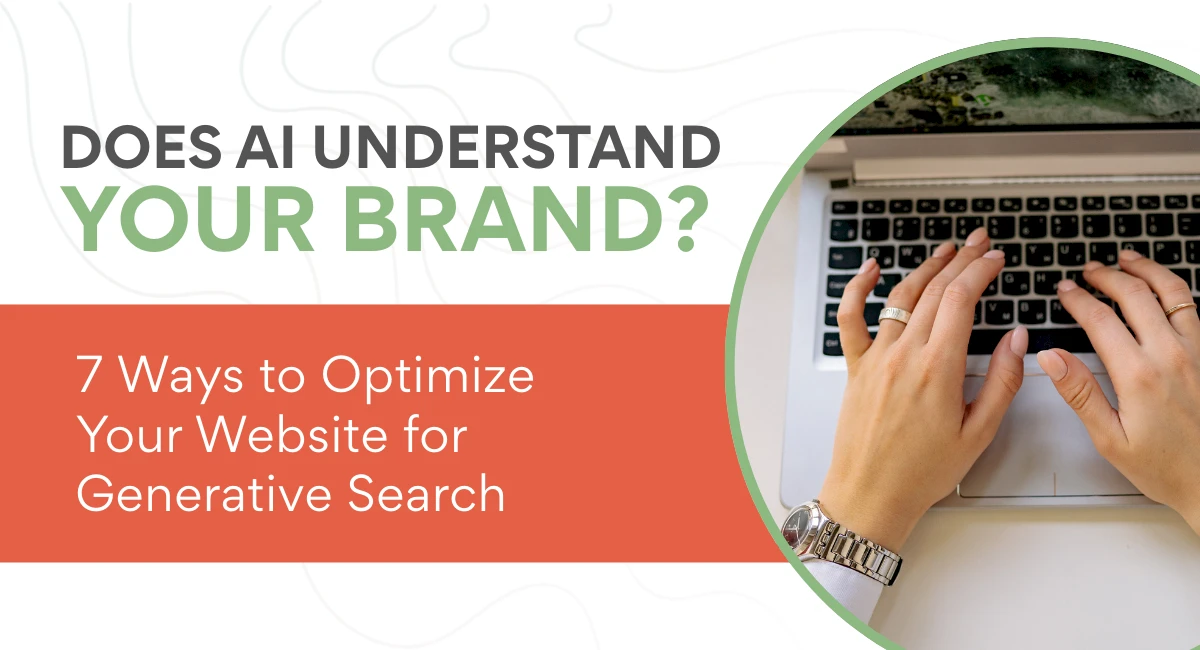 DOES AI UNDERSTAND YOUR BRAND?

7 Ways to Optimize Your Website for Generative Search